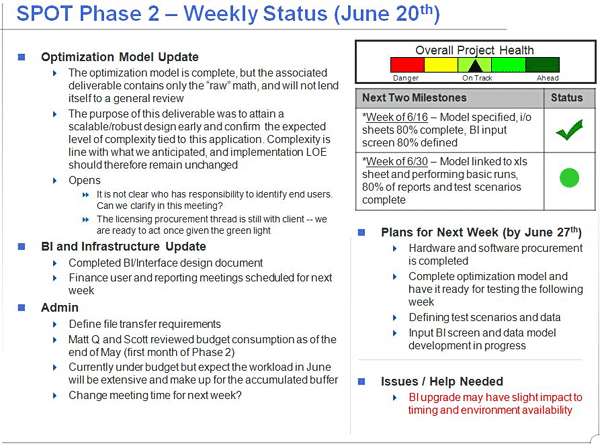 SPOT Phase 2 – Weekly Status (June 20$^{th}$)

Optimization Model Update

The optimization model is complete, but the associated deliverable contains only the "raw" math, and will not lend itself to a general review

The purpose of this deliverable was to attain a scalable/robust design early and confirm the expected level of complexity tied to this application. Complexity is line with what we anticipated, and implementation LOE should therefore remain unchanged

Opens

It is not clear who has responsibility to identify end users. Can we clarify in this meeting?

The licensing procurement thread is still with client -- we are ready to act once given the green light

BI and Infrastructure Update

Completed BI/Interface design document

Finance user and reporting meetings scheduled for next week

Admin

Define file transfer requirements

Matt Q and Scott reviewed budget consumption as of the end of May (first month of Phase 2)

Currently under budget but expect the workload in June will be extensive and make up for the accumulated buffer

Change meeting time for next week?

Overall Project Health

Danger On Track Ahead

| Next Two Milestones | Status |
|---|---|
| *Week of 6/16 – Model specified, i/o sheets 80% complete, BI input screen 80% defined | |
| *Week of 6/30 – Model linked to xls sheet and performing basic runs, 80% of reports and test scenarios complete | |

Plans for Next Week (by June 27$^{th}$)

Hardware and software procurement is completed

Complete optimization model and have it ready for testing the following week

Defining test scenarios and data

Input BI screen and data model development in progress

Issues / Help Needed

BI upgrade may have slight impact to timing and environment availability